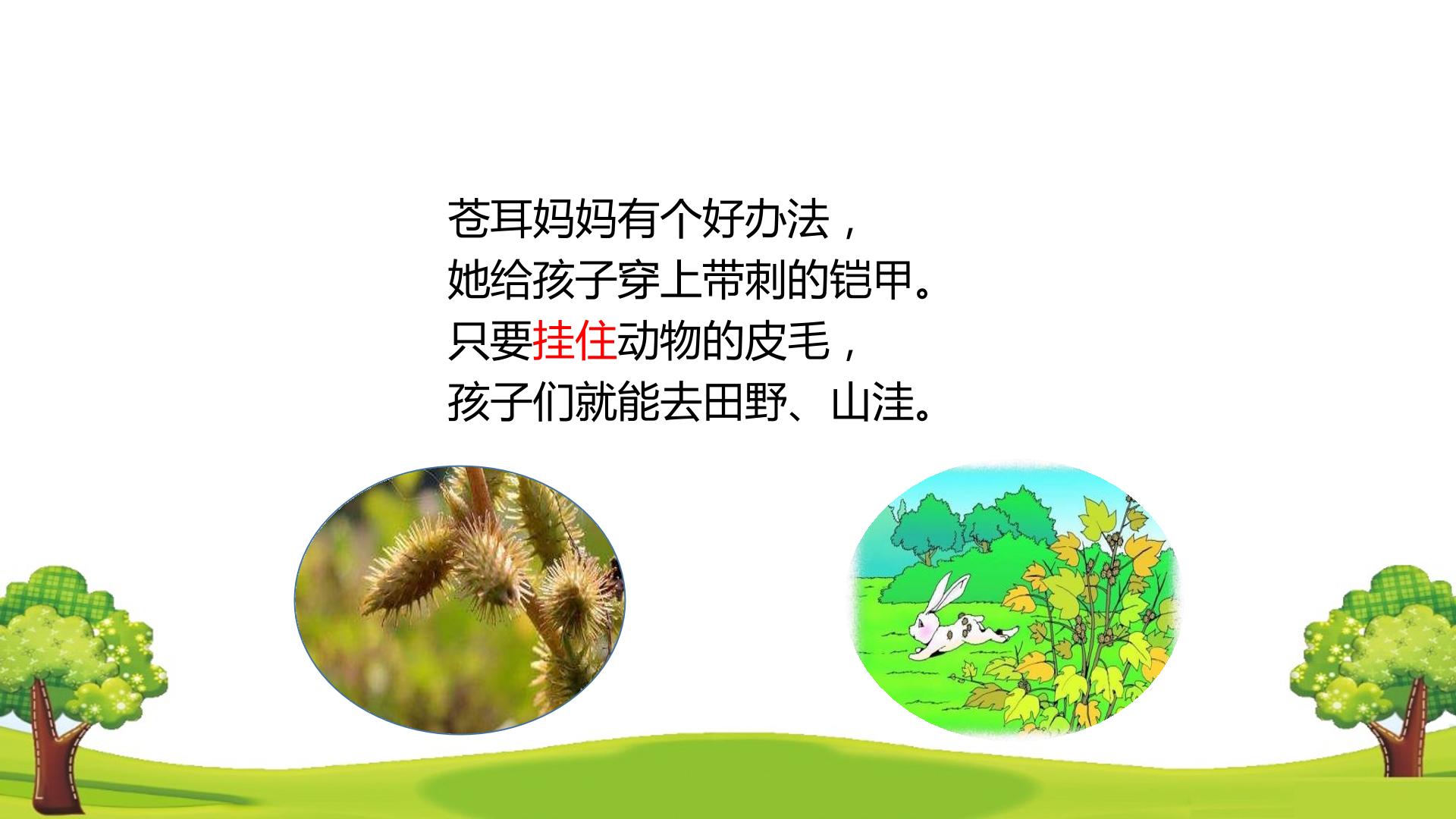 苍耳妈妈有个好办法，
她给孩子穿上带刺的铠甲。
只要挂住动物的皮毛，
孩子们就能去田野、山洼。